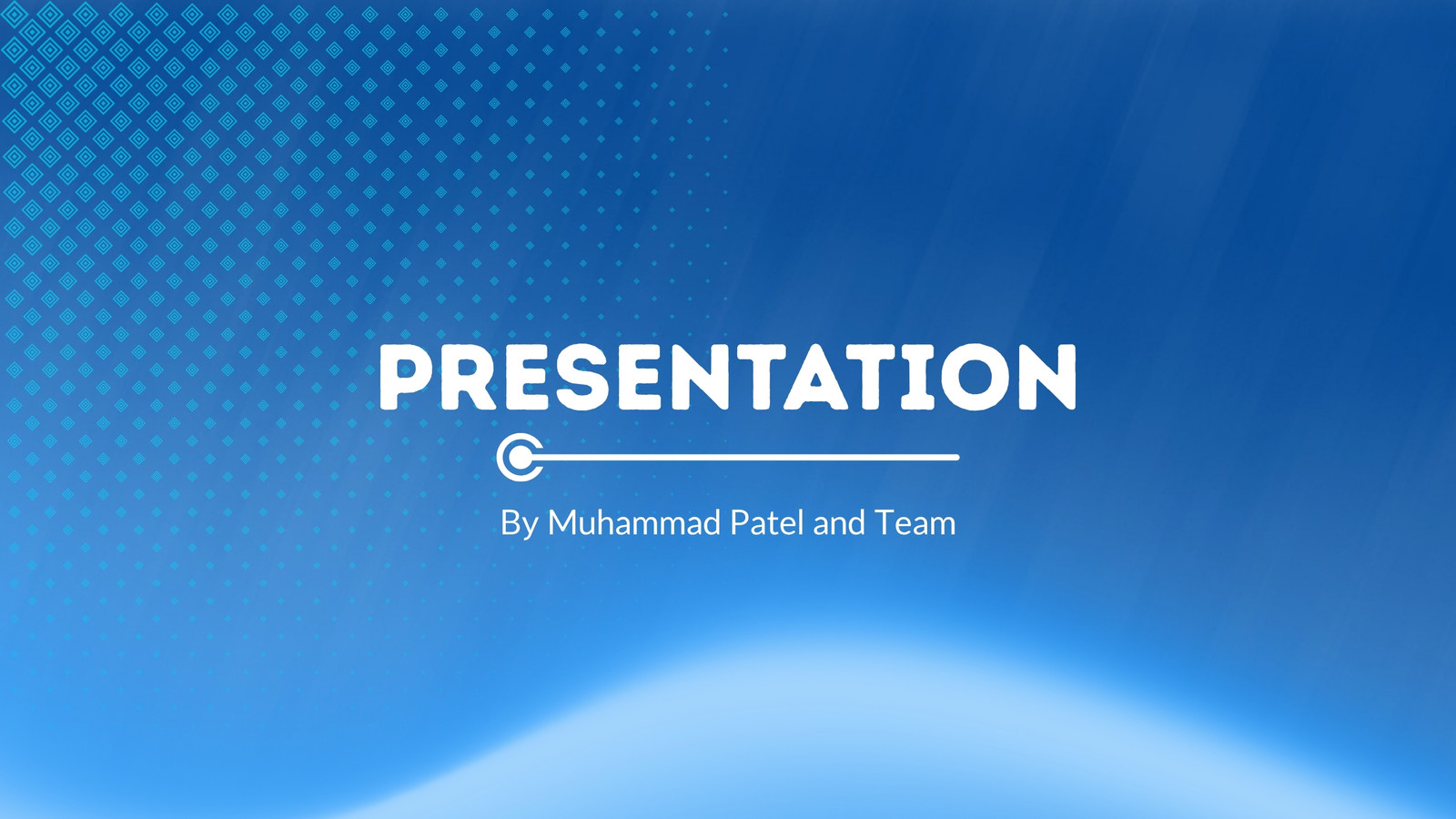 PRESENTATION

By Muhammad Patel and Team